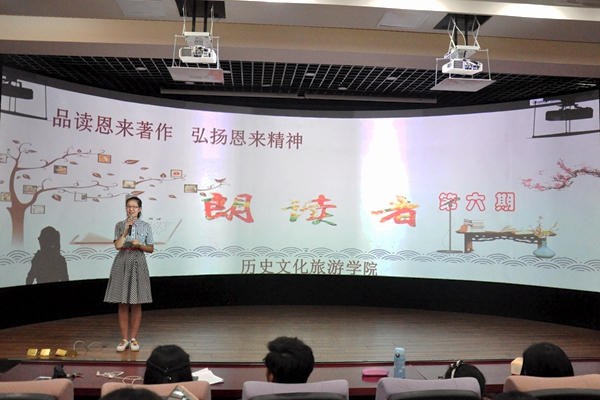 品读恩来著作　弘扬恩来精神

朗读者

第六期

历史文化旅游学院